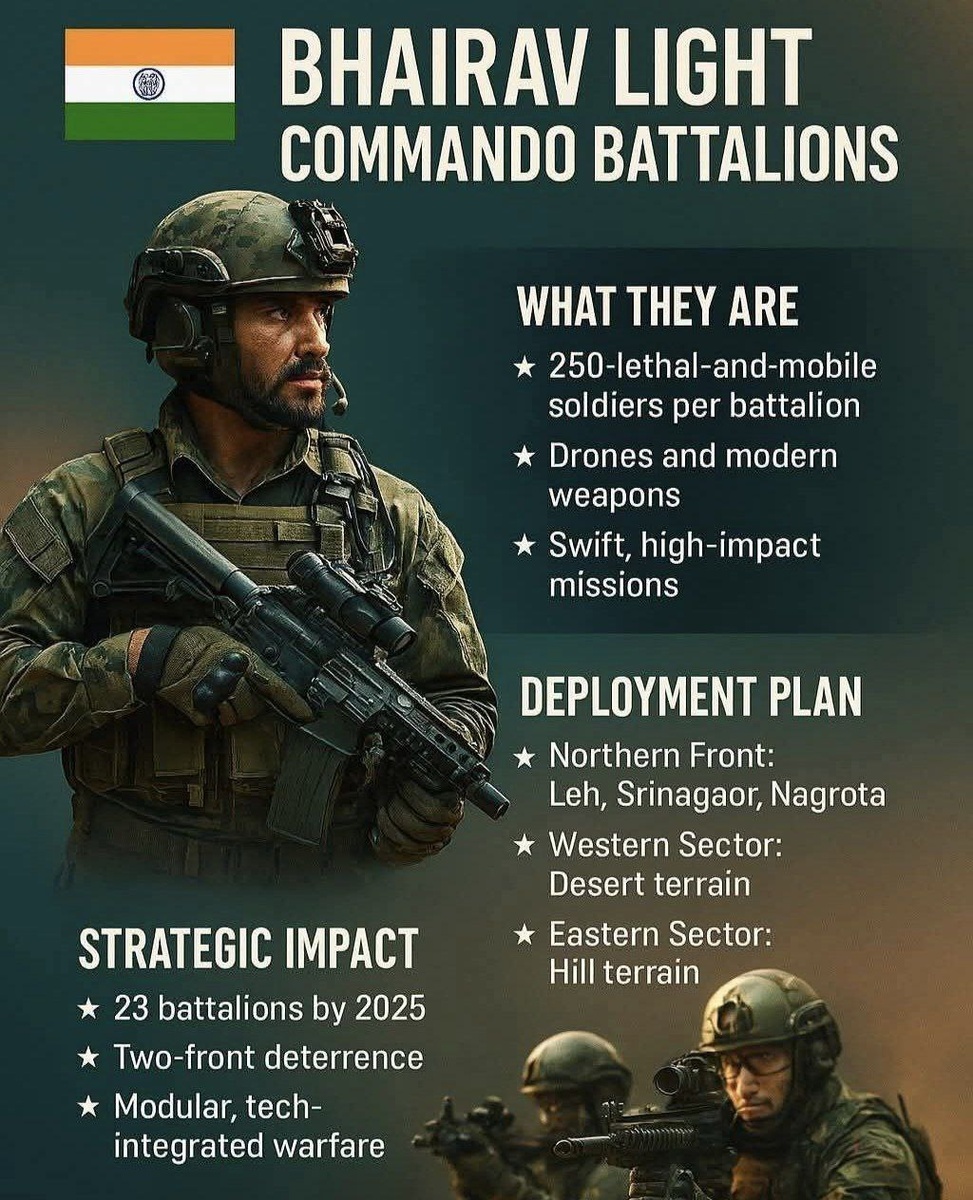 BHAIRAV LIGHT
COMMANDO BATTALIONS

WHAT THEY ARE
★ 250-lethal-and-mobile soldiers per battalion
★ Drones and modern weapons
★ Swift, high-impact missions

DEPLOYMENT PLAN
★ Northern Front: Leh, Srinagaor, Nagrota
★ Western Sector: Desert terrain
★ Eastern Sector: Hill terrain

STRATEGIC IMPACT
★ 23 battalions by 2025
★ Two-front deterrence
★ Modular, tech-integrated warfare